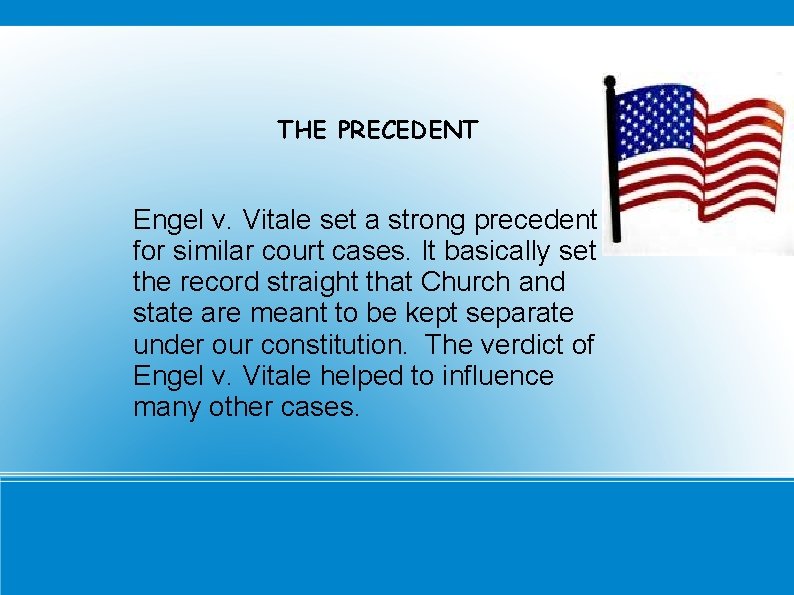 THE PRECEDENT

Engel v. Vitale set a strong precedent for similar court cases. It basically set the record straight that Church and state are meant to be kept separate under our constitution. The verdict of Engel v. Vitale helped to influence many other cases.